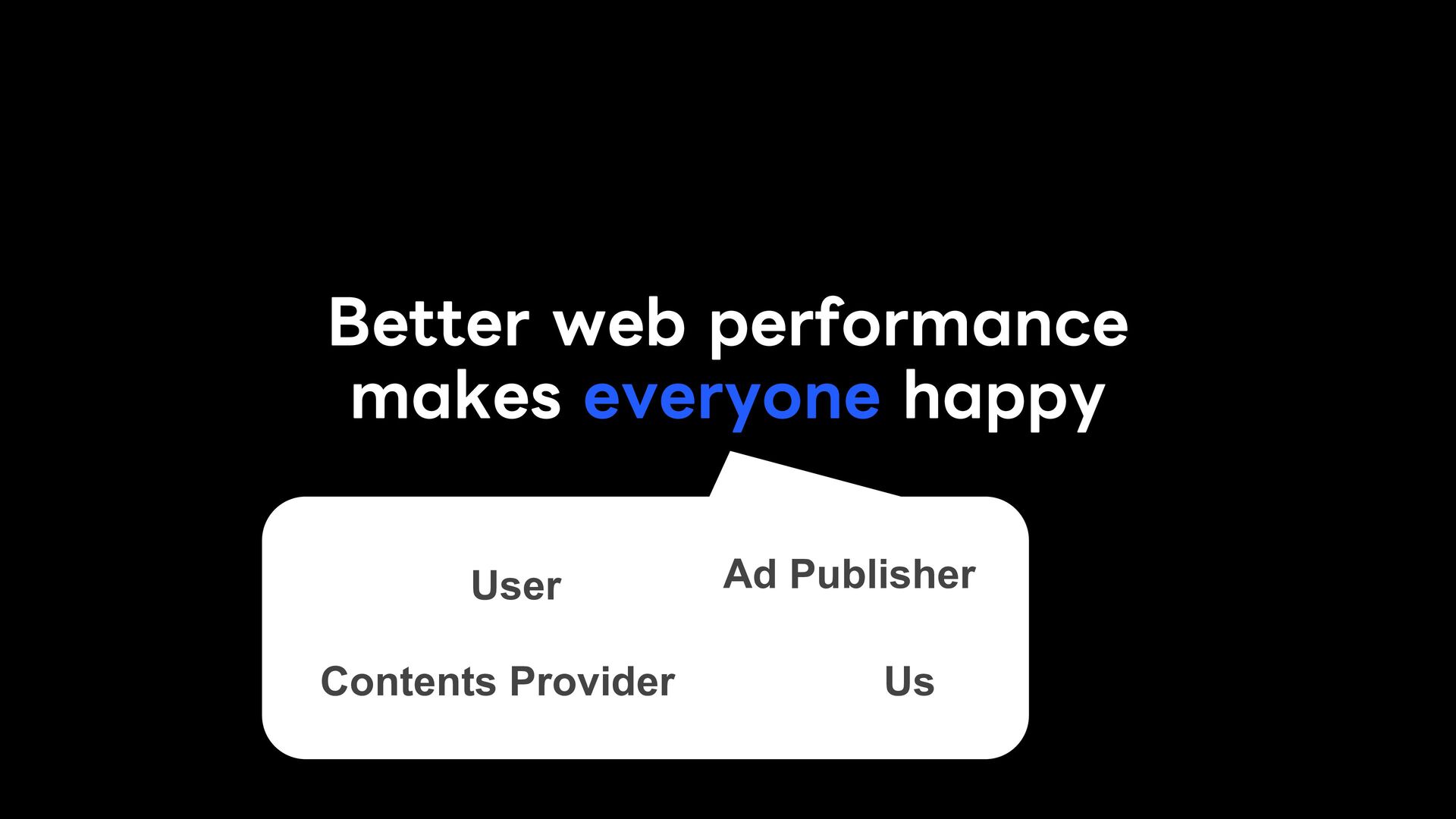 Better web performance makes everyone happy

User

Ad Publisher

Contents Provider

Us